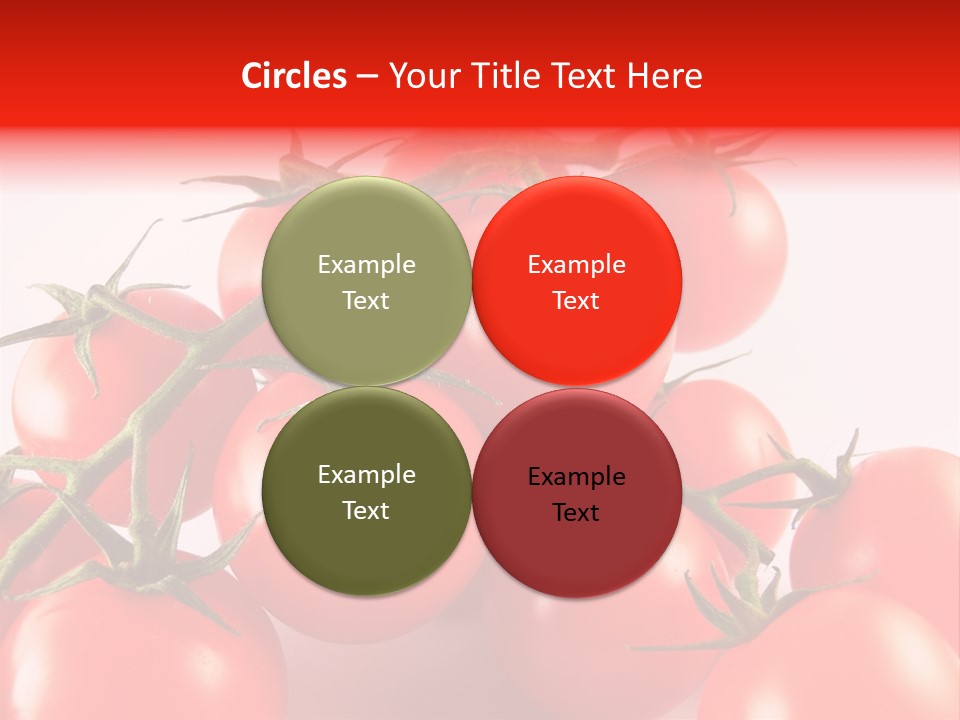 Circles – Your Title Text Here

Example Text

Example Text

Example Text

Example Text